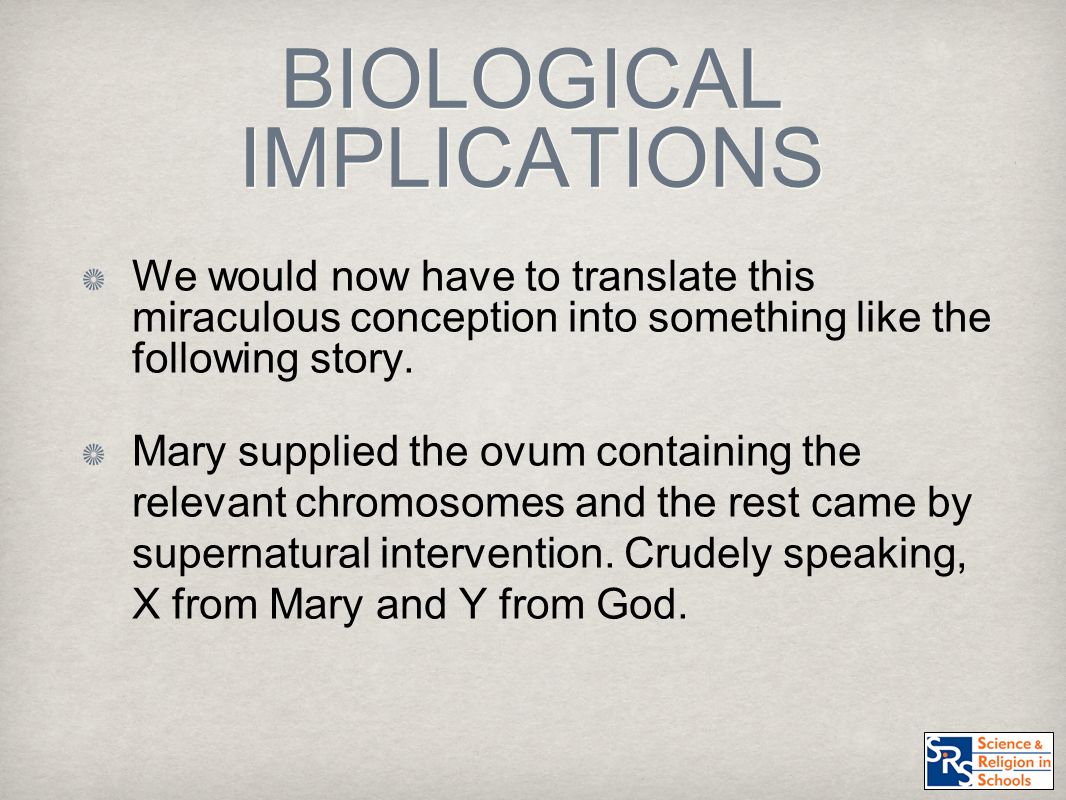 BIOLOGICAL IMPLICATIONS

We would now have to translate this miraculous conception into something like the following story.

Mary supplied the ovum containing the relevant chromosomes and the rest came by supernatural intervention. Crudely speaking, X from Mary and Y from God.

SRS Science & Religion in Schools